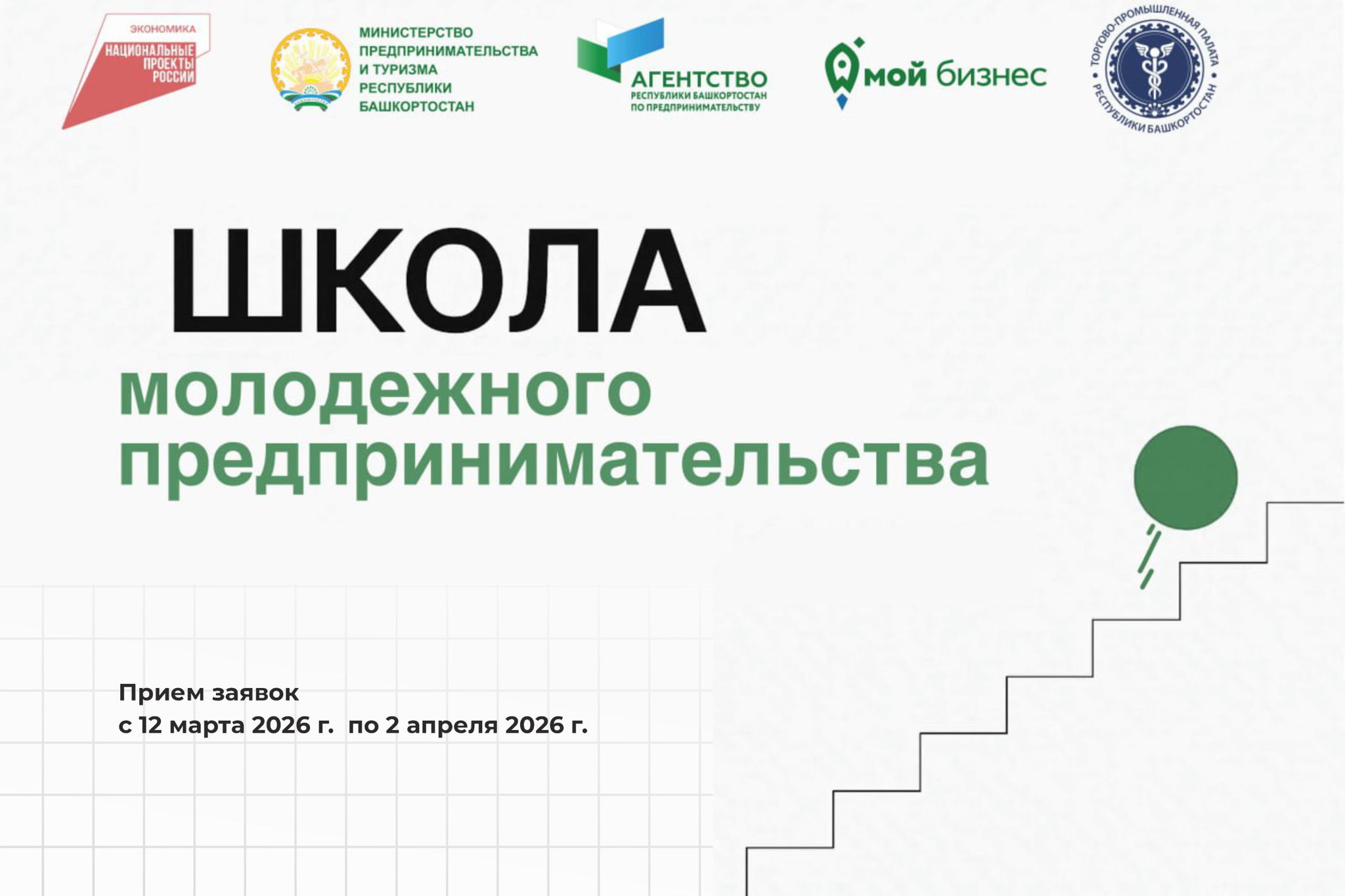 ЭКОНОМИКА
НАЦИОНАЛЬНЫЕ ПРОЕКТЫ РОССИИ

МИНИСТЕРСТВО ПРЕДПРИНИМАТЕЛЬСТВА И ТУРИЗМА РЕСПУБЛИКИ БАШКОРТОСТАН

АГЕНТСТВО
РЕСПУБЛИКИ БАШКОРТОСТАН ПО ПРЕДПРИНИМАТЕЛЬСТВУ

мой бизнес

ТОРГОВО-ПРОМЫШЛЕННАЯ ПАЛАТА РЕСПУБЛИКИ БАШКОРТОСТАН

ШКОЛА
молодежного предпринимательства

Прием заявок
с 12 марта 2026 г. по 2 апреля 2026 г.